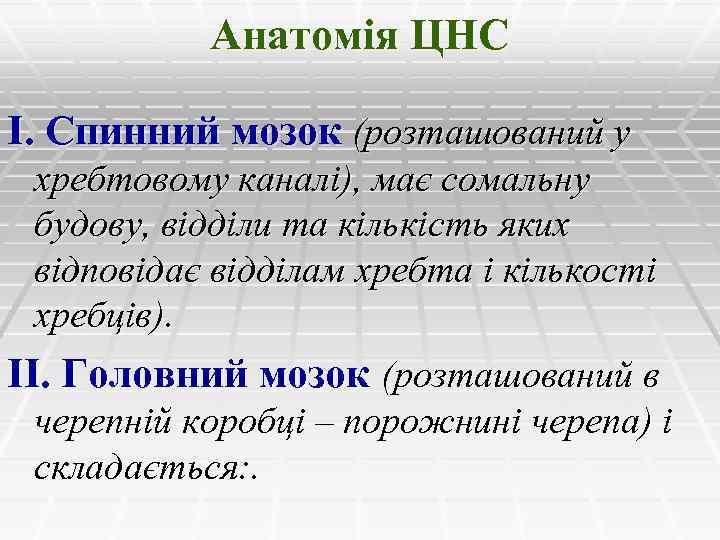 Анатомія ЦНС

I. Спинний мозок (розташований у хребтовому каналі), має сомальну будову, відділи та кількість яких відповідає відділам хребта і кількості хребців).

II. Головний мозок (розташований в черепній коробці – порожнині черепа) і складається:.